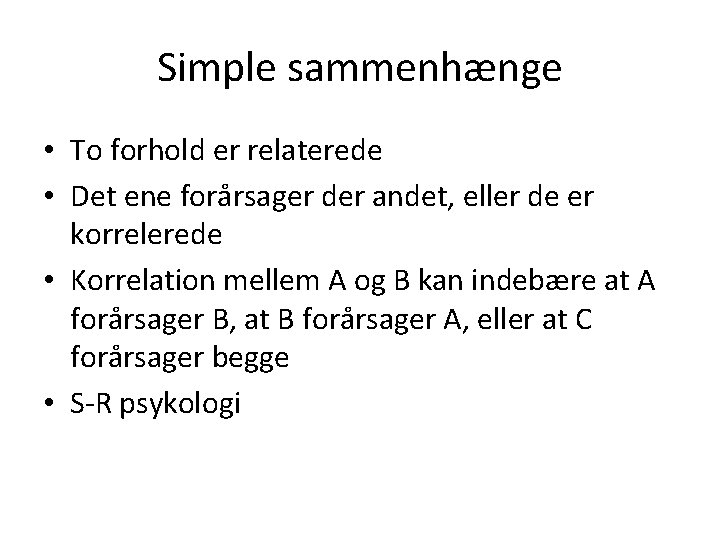 Simple sammenhænge

• To forhold er relaterede
• Det ene forårsager der andet, eller de er korrelerede
• Korrelation mellem A og B kan indebære at A forårsager B, at B forårsager A, eller at C forårsager begge
• S-R psykologi